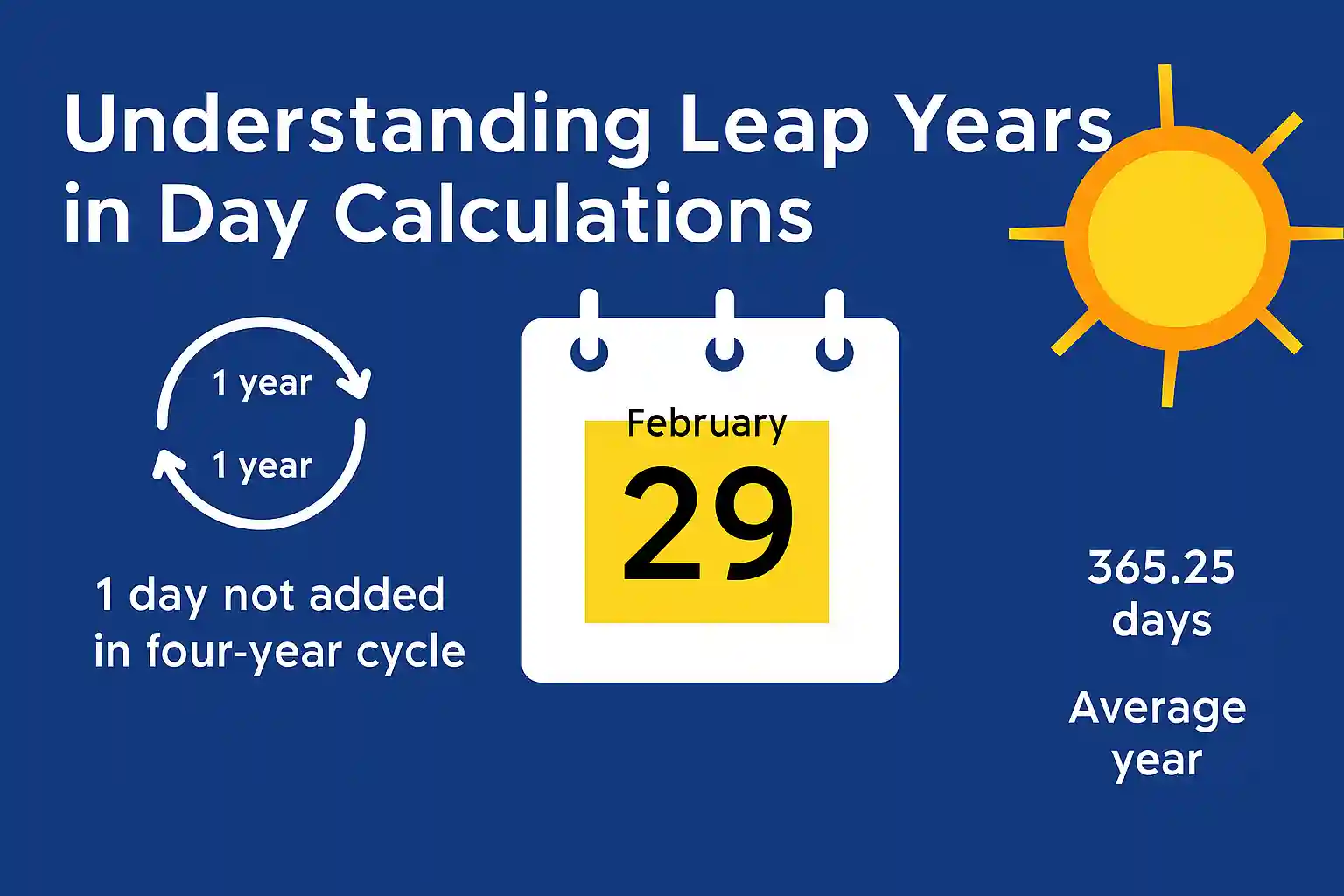 Understanding Leap Years in Day Calculations

1 year

1 year

1 day not added in four-year cycle

February

29

365.25 days

Average year